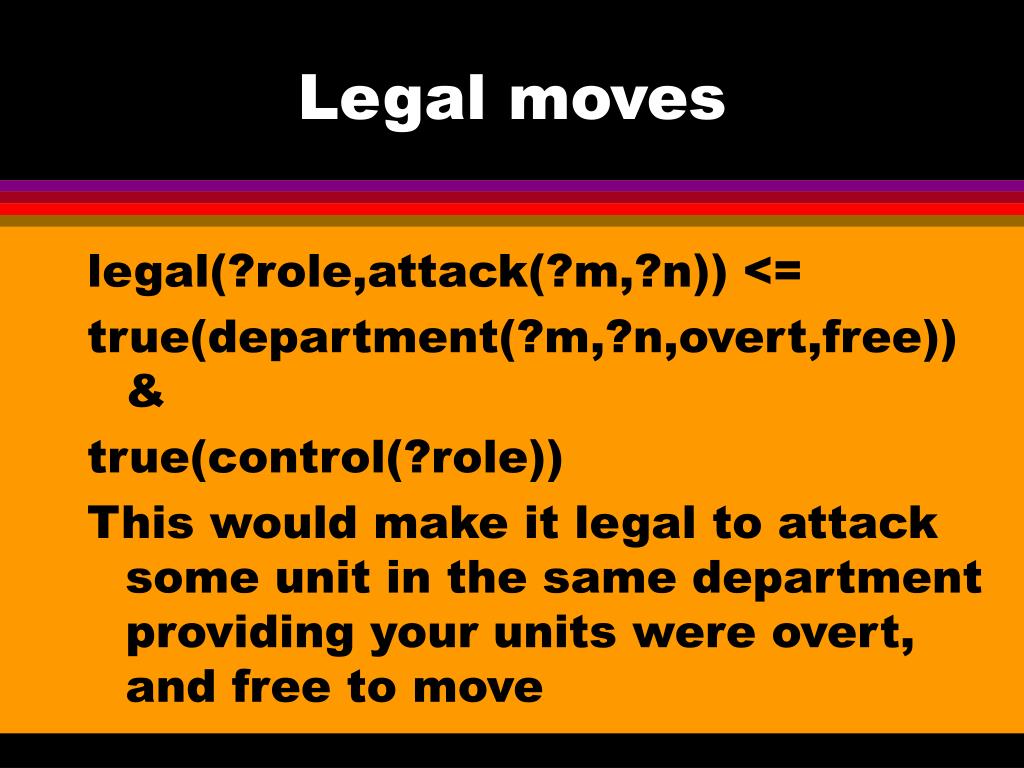 Legal moves

legal(?role,attack(?m,?n)) <=

true(department(?m,?n,overt,free)) &

true(control(?role))

This would make it legal to attack some unit in the same department providing your units were overt, and free to move